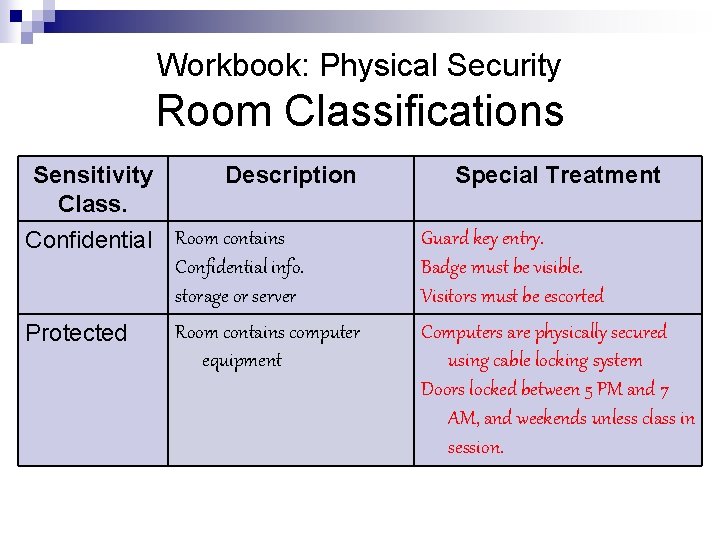 Workbook: Physical Security
Room Classifications

| Sensitivity Class. | Description | Special Treatment |
|---|---|---|
| Confidential | Room contains Confidential info. storage or server | Guard key entry. Badge must be visible. Visitors must be escorted |
| Protected | Room contains computer equipment | Computers are physically secured using cable locking system Doors locked between 5 PM and 7 AM, and weekends unless class in session. |